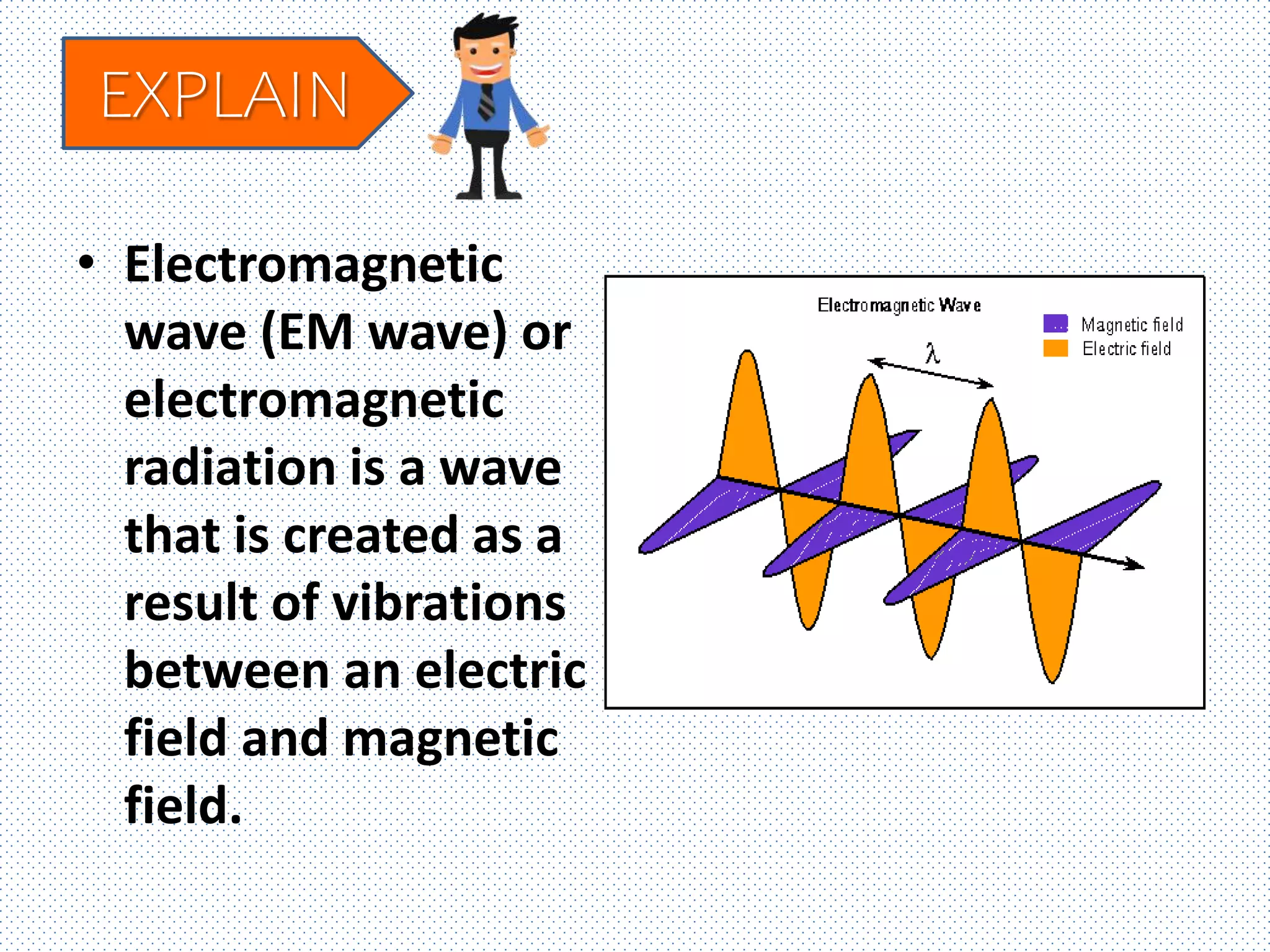 EXPLAIN

• Electromagnetic wave (EM wave) or electromagnetic radiation is a wave that is created as a result of vibrations between an electric field and magnetic field.

Electromagnetic Wave

Magnetic field
Electric field

$\lambda$